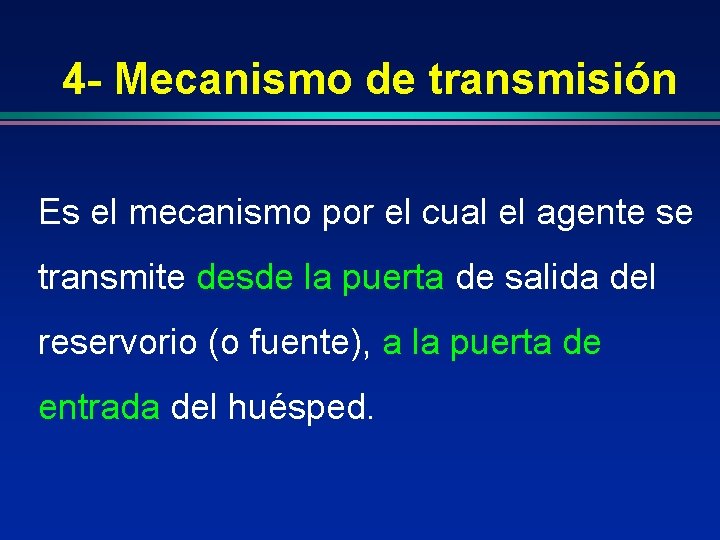 4- Mecanismo de transmisión

Es el mecanismo por el cual el agente se transmite desde la puerta de salida del reservorio (o fuente), a la puerta de entrada del huésped.